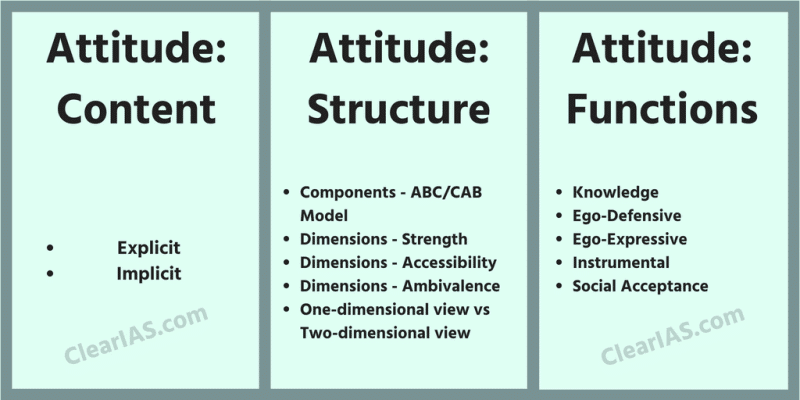 Attitude: Content

- Explicit
- Implicit

ClearIAS.com

Attitude: Structure

- Components - ABC/CAB Model
- Dimensions - Strength
- Dimensions - Accessibility
- Dimensions - Ambivalence
- One-dimensional view vs Two-dimensional view

Attitude: Functions

- Knowledge
- Ego-Defensive
- Ego-Expressive
- Instrumental
- Social Acceptance

ClearIAS.com